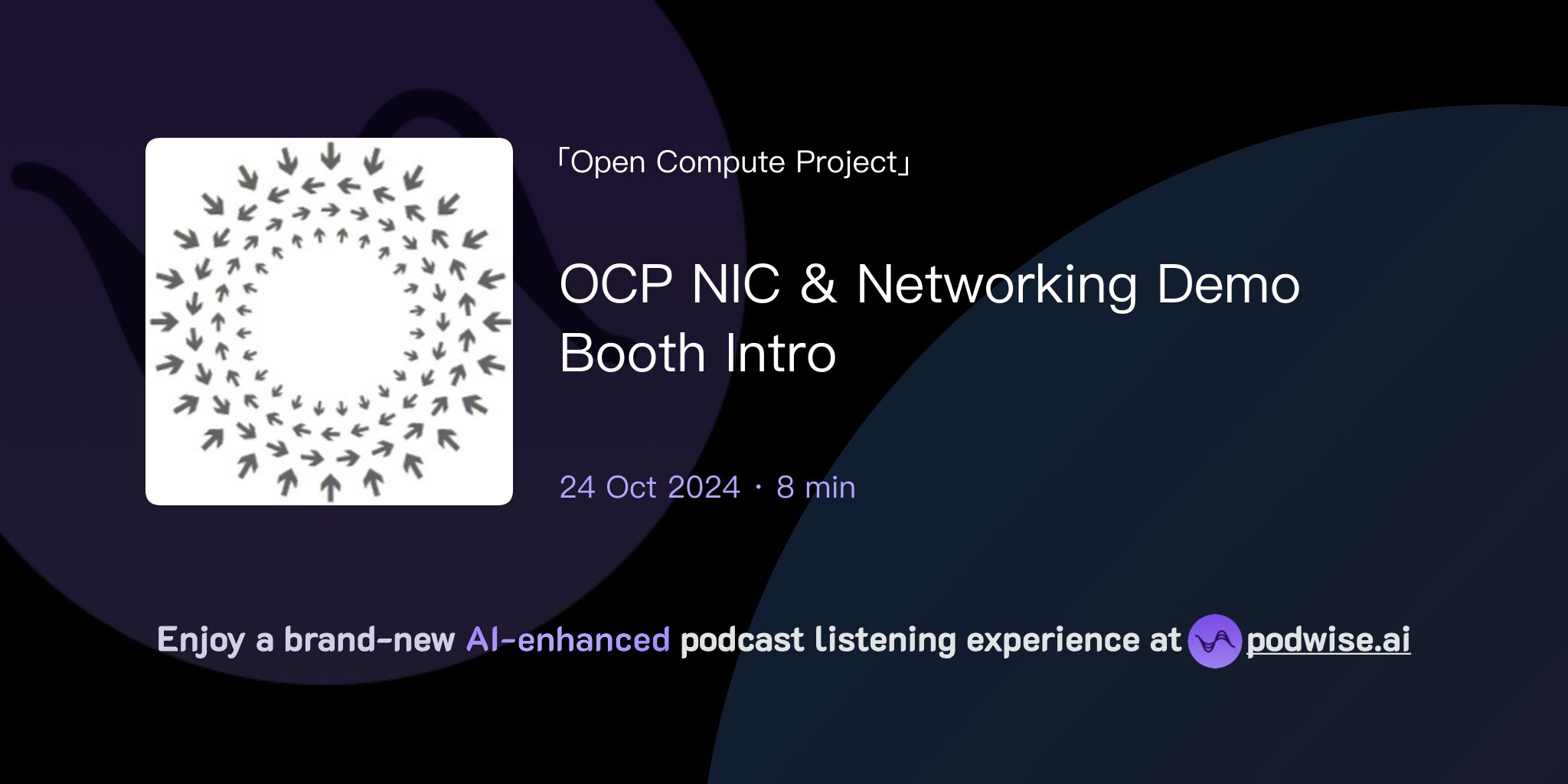 「Open Compute Project」

OCP NIC & Networking Demo Booth Intro

24 Oct 2024 · 8 min

Enjoy a brand-new AI-enhanced podcast listening experience at podwise.ai